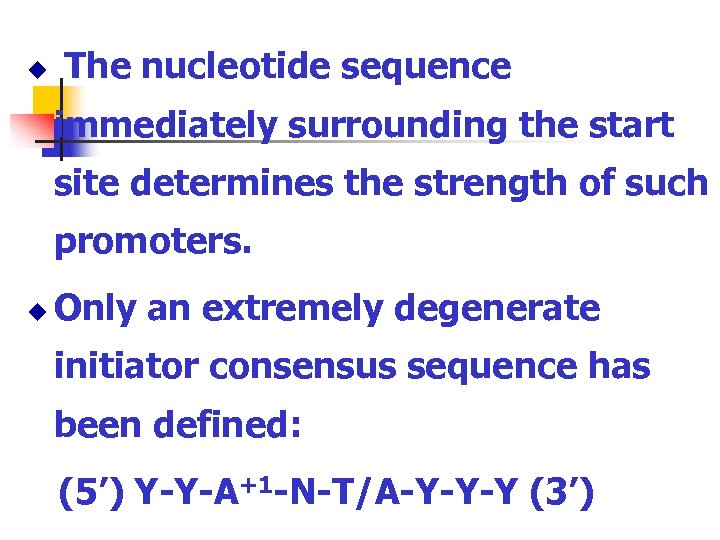 ◆ The nucleotide sequence immediately surrounding the start site determines the strength of such promoters.

◆ Only an extremely degenerate initiator consensus sequence has been defined:

(5′) Y-Y-A$^{+1}$-N-T/A-Y-Y-Y (3′)